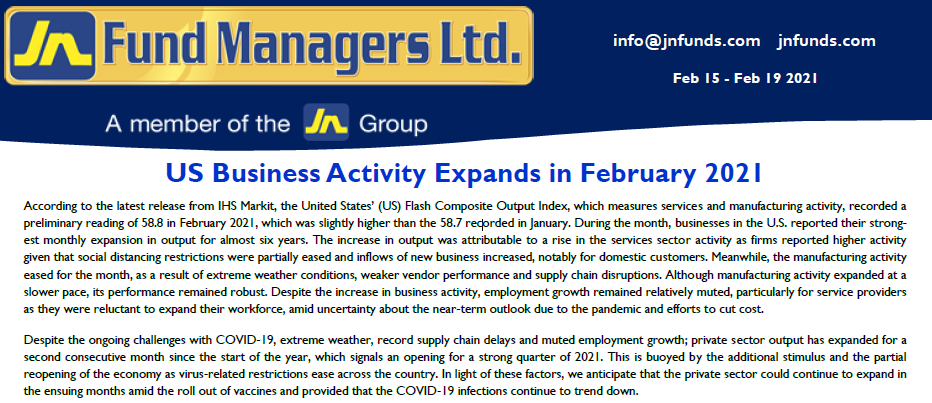 JN Fund Managers Ltd.

info@jnfunds.com jnfunds.com

Feb 15 - Feb 19 2021

A member of the JN Group

US Business Activity Expands in February 2021

According to the latest release from IHS Markit, the United States' (US) Flash Composite Output Index, which measures services and manufacturing activity, recorded a preliminary reading of 58.8 in February 2021, which was slightly higher than the 58.7 recorded in January. During the month, businesses in the U.S. reported their strongest monthly expansion in output for almost six years. The increase in output was attributable to a rise in the services sector activity as firms reported higher activity given that social distancing restrictions were partially eased and inflows of new business increased, notably for domestic customers. Meanwhile, the manufacturing activity eased for the month, as a result of extreme weather conditions, weaker vendor performance and supply chain disruptions. Although manufacturing activity expanded at a slower pace, its performance remained robust. Despite the increase in business activity, employment growth remained relatively muted, particularly for service providers as they were reluctant to expand their workforce, amid uncertainty about the near-term outlook due to the pandemic and efforts to cut cost.

Despite the ongoing challenges with COVID-19, extreme weather, record supply chain delays and muted employment growth; private sector output has expanded for a second consecutive month since the start of the year, which signals an opening for a strong quarter of 2021. This is buoyed by the additional stimulus and the partial reopening of the economy as virus-related restrictions ease across the country. In light of these factors, we anticipate that the private sector could continue to expand in the ensuing months amid the roll out of vaccines and provided that the COVID-19 infections continue to trend down.